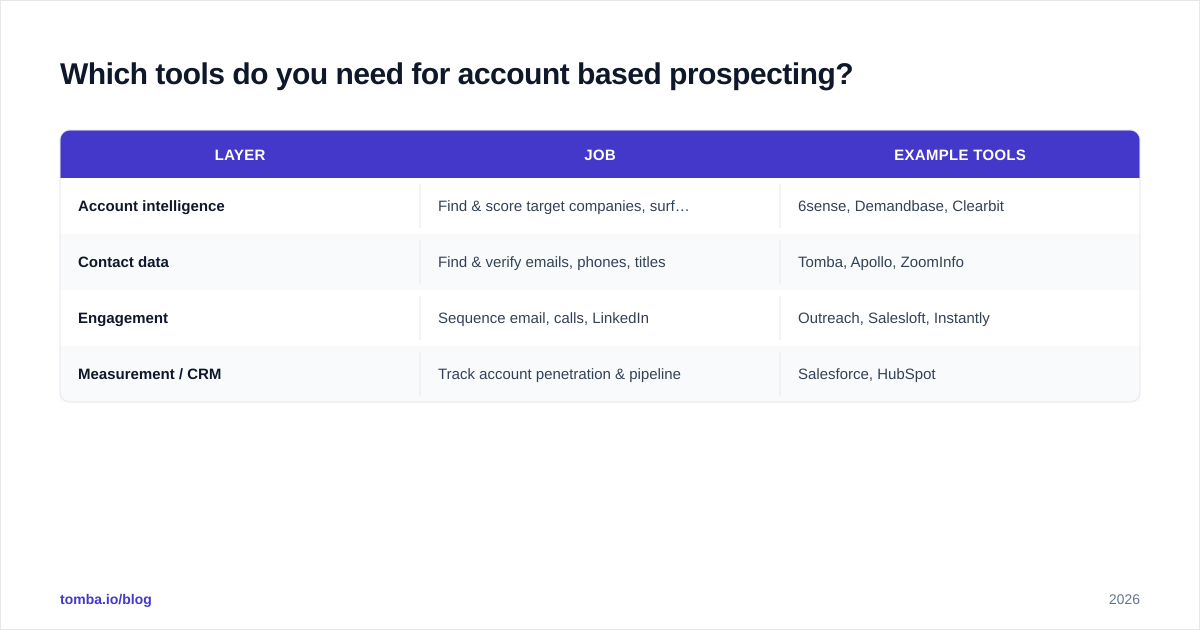 Which tools do you need for account based prospecting?

| LAYER | JOB | EXAMPLE TOOLS |
|---|---|---|
| Account intelligence | Find & score target companies, surf… | 6sense, Demandbase, Clearbit |
| Contact data | Find & verify emails, phones, titles | Tomba, Apollo, ZoomInfo |
| Engagement | Sequence email, calls, LinkedIn | Outreach, Salesloft, Instantly |
| Measurement / CRM | Track account penetration & pipeline | Salesforce, HubSpot |

tomba.io/blog

2026